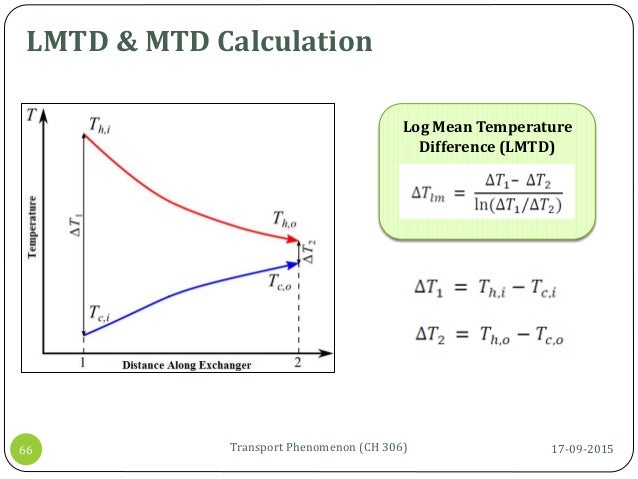 LMTD & MTD Calculation

$T$

$T_{h,i}$

Temperature

$\Delta T_1$

$T_{h,o}$

$\Delta T_2$

$T_{c,o}$

$T_{c,i}$

1

Distance Along Exchanger

2

Log Mean Temperature Difference (LMTD)

$\Delta T_{lm} = \frac{\Delta T_1 - \Delta T_2}{\ln(\Delta T_1/\Delta T_2)}$

$\Delta T_1 = T_{h,i} - T_{c,i}$

$\Delta T_2 = T_{h,o} - T_{c,o}$

66

Transport Phenomenon (CH 306)

17-09-2015